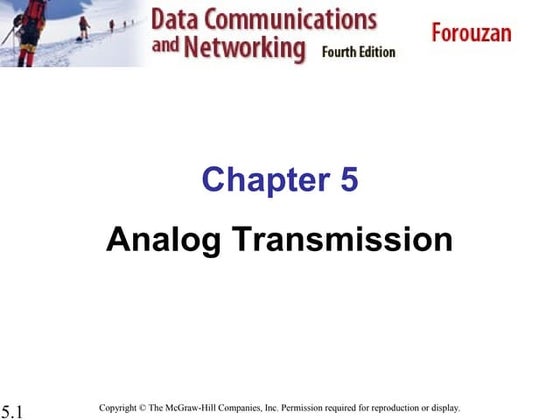 Data Communications and Networking Fourth Edition

Forouzan

Chapter 5

Analog Transmission

5.1

Copyright © The McGraw-Hill Companies, Inc. Permission required for reproduction or display.